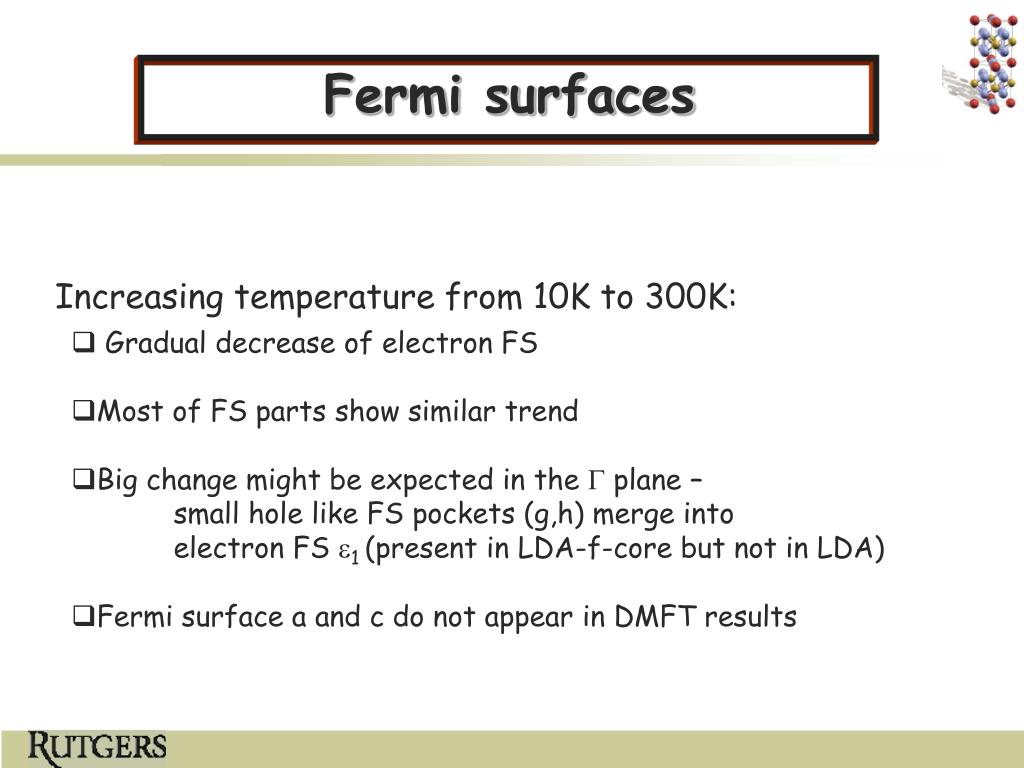 Fermi surfaces

Increasing temperature from 10K to 300K:

❑ Gradual decrease of electron FS

❑Most of FS parts show similar trend

❑Big change might be expected in the $\Gamma$ plane – small hole like FS pockets (g,h) merge into electron FS $\varepsilon_1$ (present in LDA-f-core but not in LDA)

❑Fermi surface a and c do not appear in DMFT results

RUTGERS